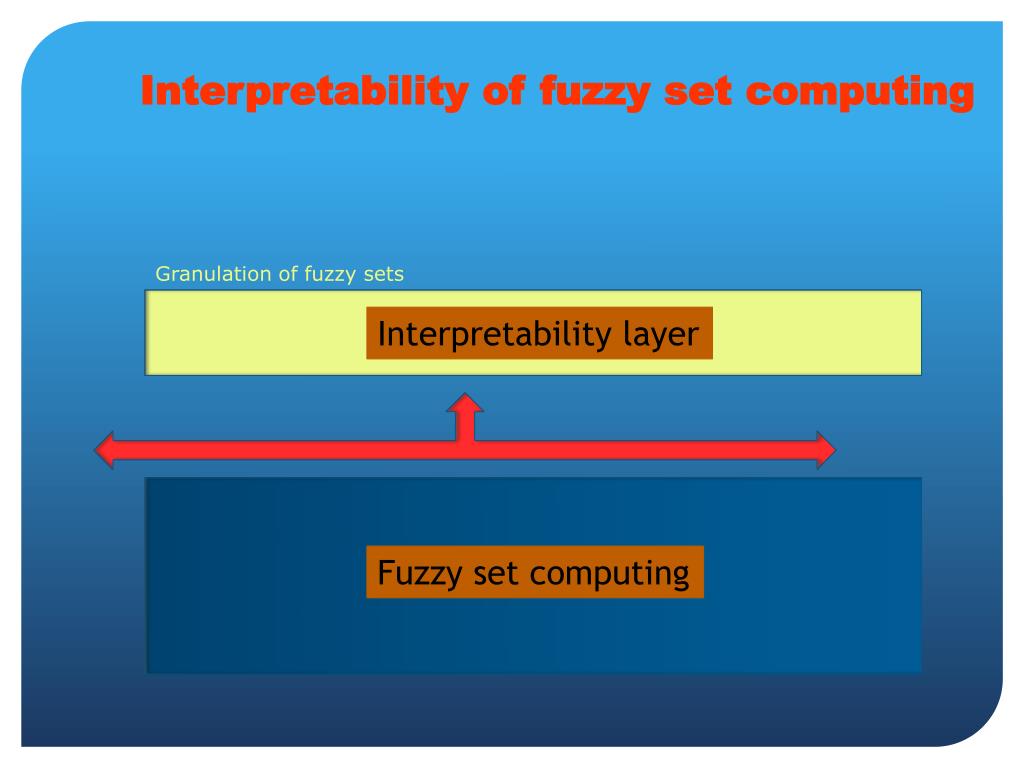 Interpretability of fuzzy set computing

Granulation of fuzzy sets

Interpretability layer

Fuzzy set computing